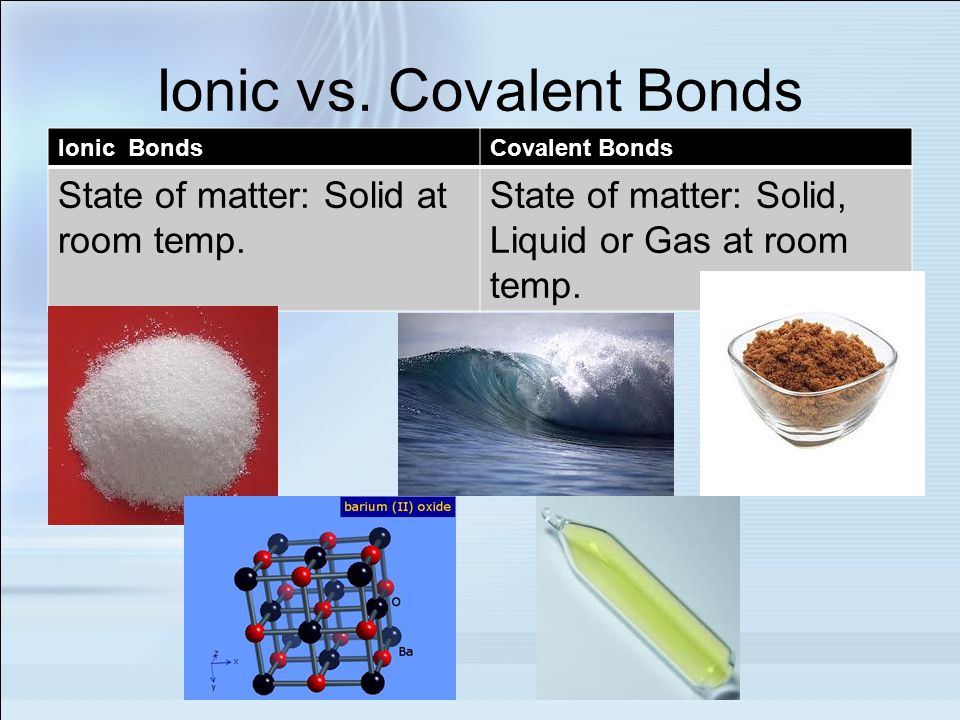 Ionic vs. Covalent Bonds

| Ionic Bonds | Covalent Bonds |
|---|---|
| State of matter: Solid at room temp. | State of matter: Solid, Liquid or Gas at room temp. |

barium (II) oxide

O

Ba

z

x

y